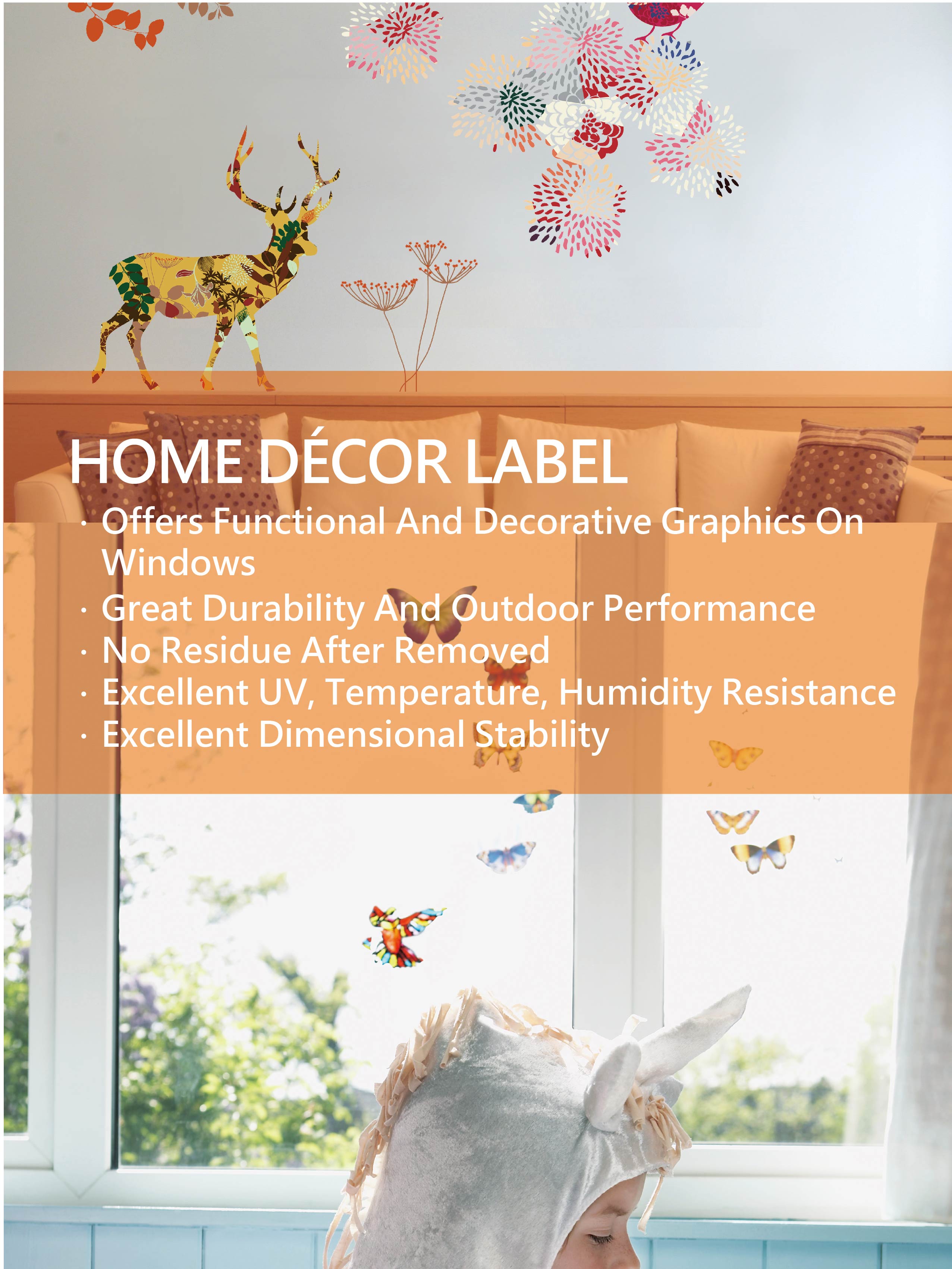 HOME DÉCOR LABEL

• Offers Functional And Decorative Graphics On Windows
• Great Durability And Outdoor Performance
• No Residue After Removed
• Excellent UV, Temperature, Humidity Resistance
• Excellent Dimensional Stability